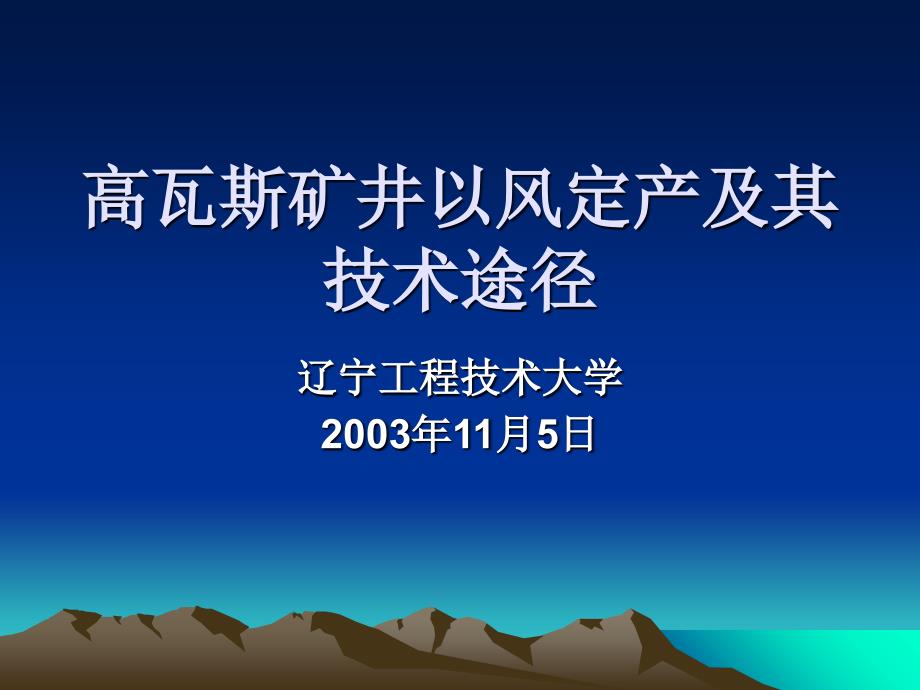 高瓦斯矿井以风定产及其技术途径

辽宁工程技术大学
2003年11月5日